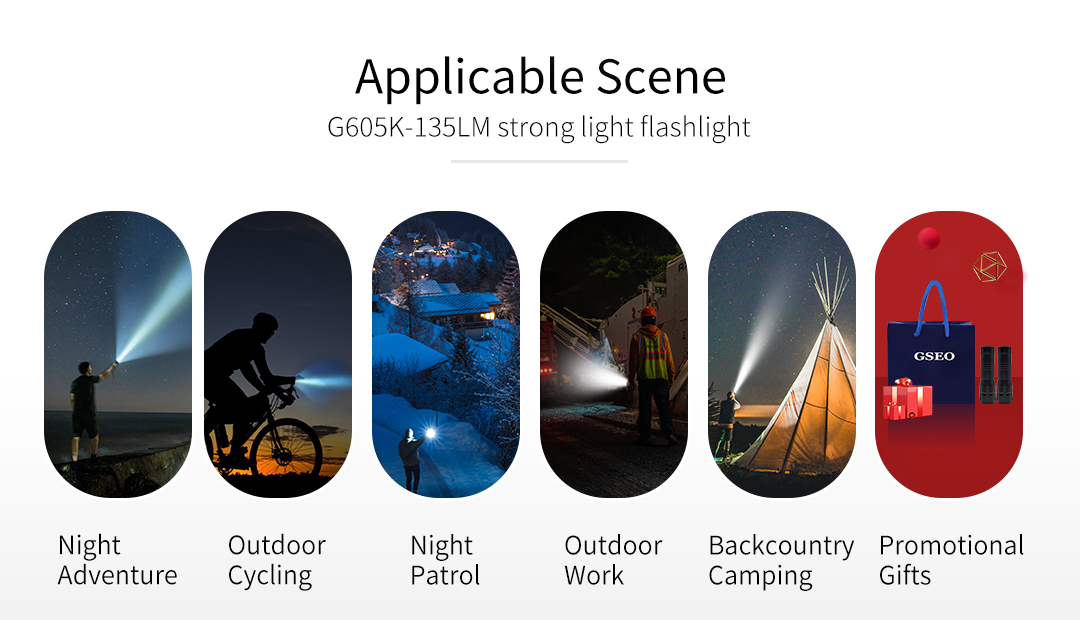 Applicable Scene
G605K-135LM strong light flashlight

GSEO

Night Adventure

Outdoor Cycling

Night Patrol

Outdoor Work

Backcountry Camping

Promotional Gifts